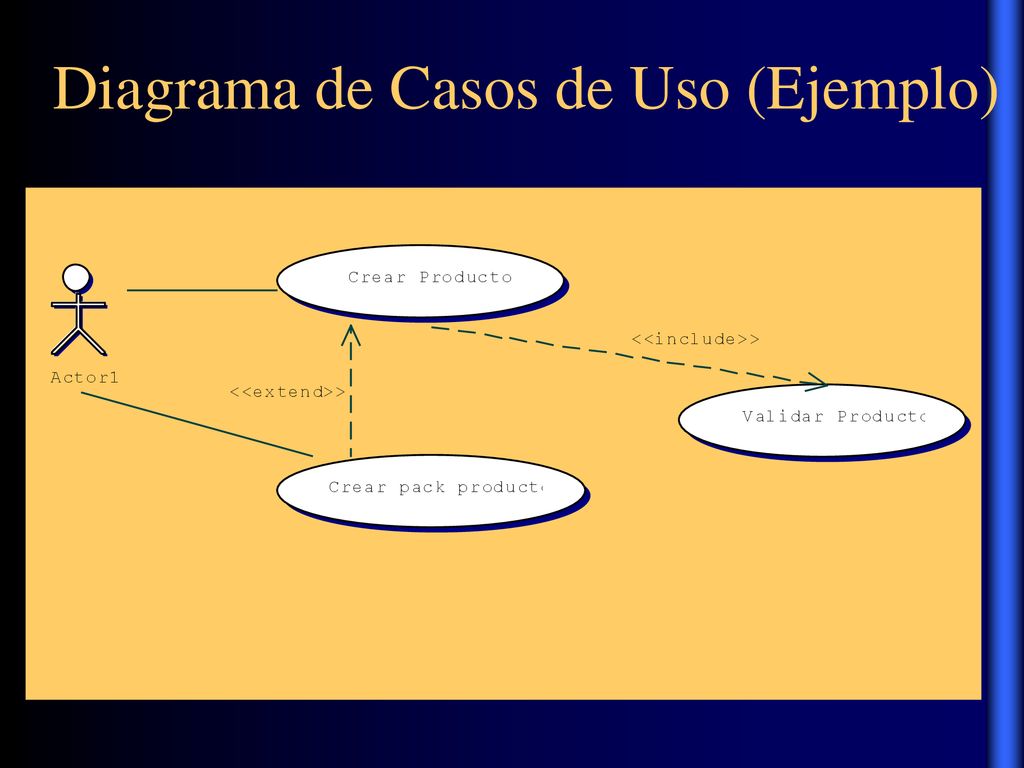 Diagrama de Casos de Uso (Ejemplo)

Crear Producto

<<include>>

Actor1

<<extend>>

Validar Producto

Crear pack producto